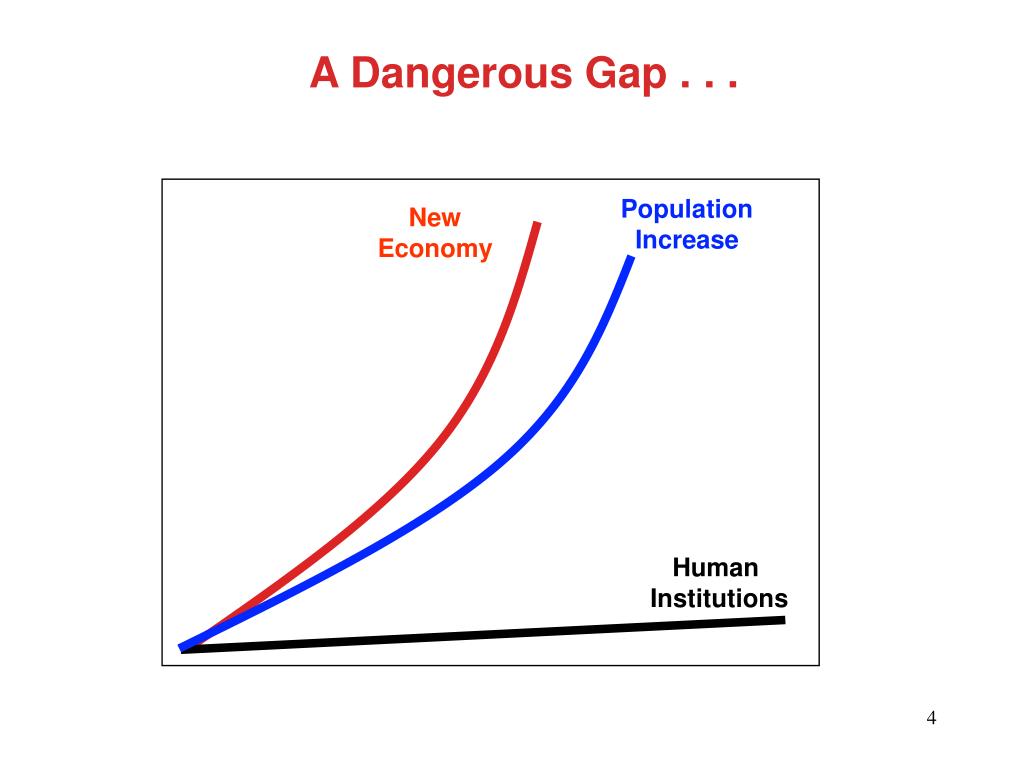 A Dangerous Gap . . .

New Economy

Population Increase

Human Institutions

4